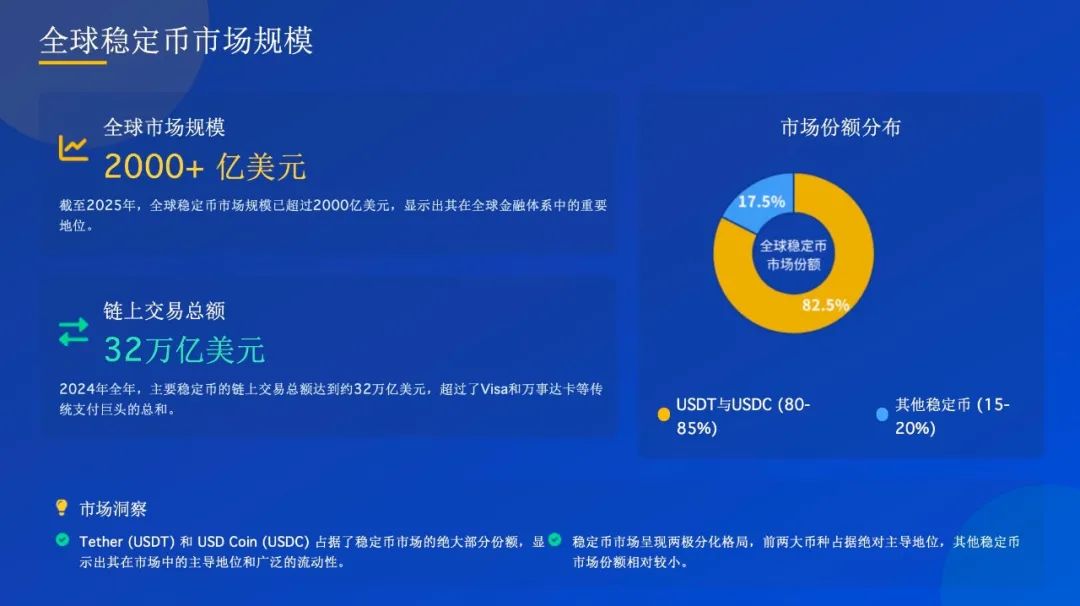 全球稳定币市场规模

全球市场规模
2000+ 亿美元
截至2025年，全球稳定币市场规模已超过2000亿美元，显示出其在全球金融体系中的重要地位。

链上交易总额
32万亿美元
2024年全年，主要稳定币的链上交易总额达到约32万亿美元，超过了Visa和万事达卡等传统支付巨头的总和。

市场份额分布
17.5%
全球稳定币市场份额
82.5%
USDT与USDC (80-85%)
其他稳定币 (15-20%)

市场洞察
Tether (USDT) 和 USD Coin (USDC) 占据了稳定币市场的绝大部分份额，显示出其在市场中的主导地位和广泛的流动性。
稳定币市场呈现两极分化格局，前两大币种占据绝对主导地位，其他稳定币市场份额相对较小。